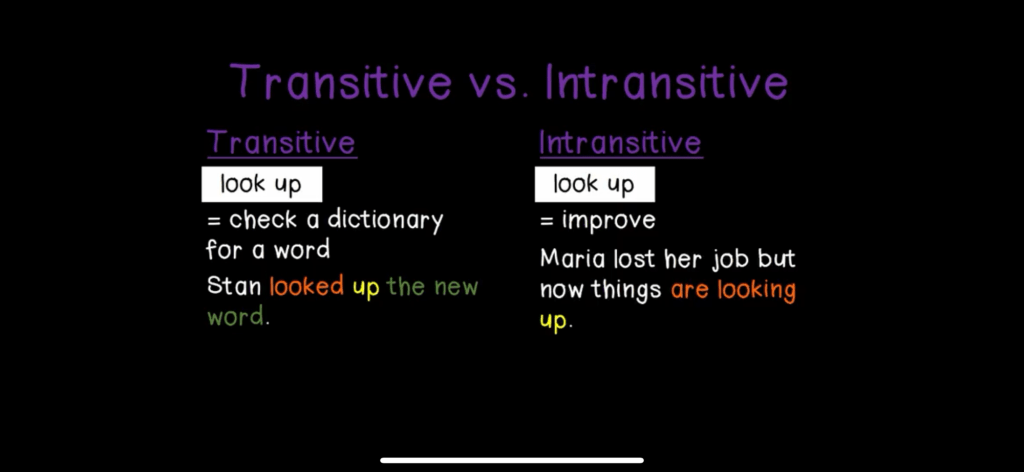 Transitive vs. Intransitive

Transitive

look up

= check a dictionary for a word

Stan looked up the new word.

Intransitive

look up

= improve

Maria lost her job but now things are looking up.